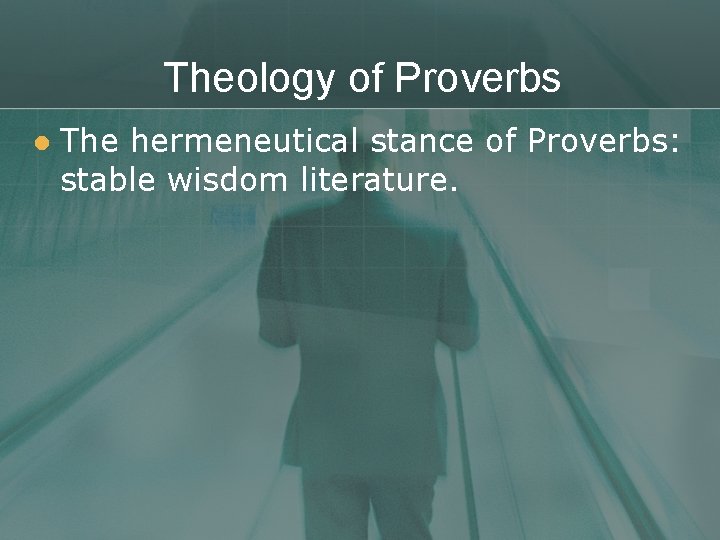 Theology of Proverbs

• The hermeneutical stance of Proverbs: stable wisdom literature.